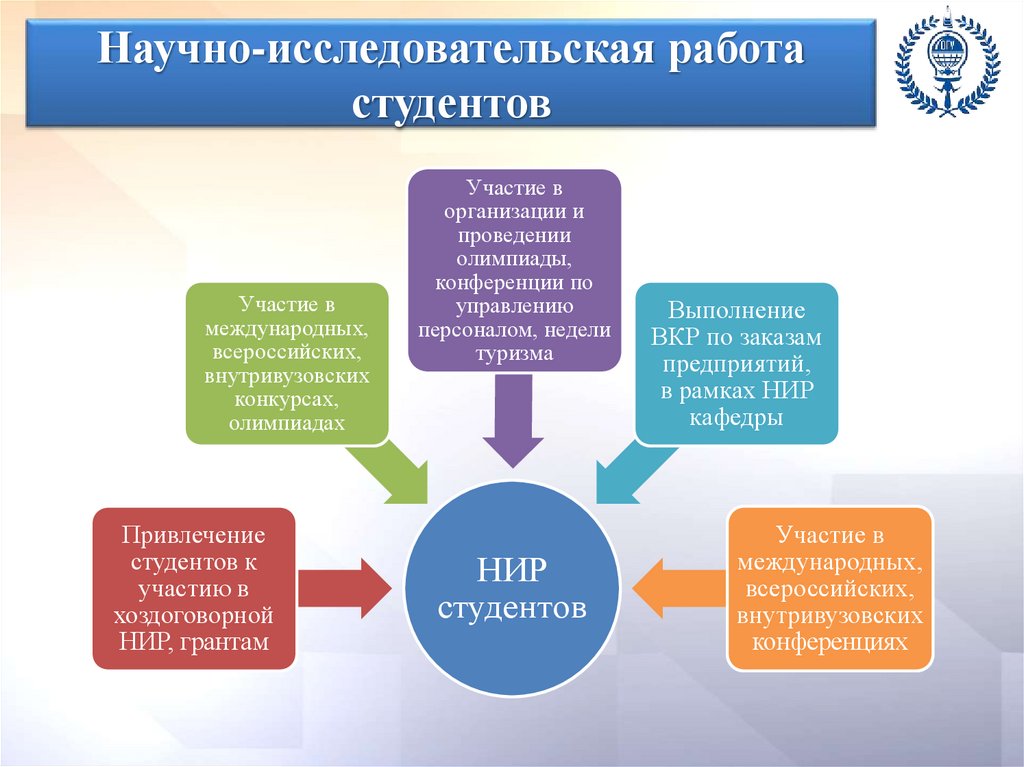 Научно-исследовательская работа студентов

Участие в организации и проведении олимпиады, конференции по управлению персоналом, недели туризма

Участие в международных, всероссийских, внутривузовских конкурсах, олимпиадах

Выполнение ВКР по заказам предприятий, в рамках НИР кафедры

Привлечение студентов к участию в хоздоговорной НИР, грантам

НИР студентов

Участие в международных, всероссийских, внутривузовских конференциях